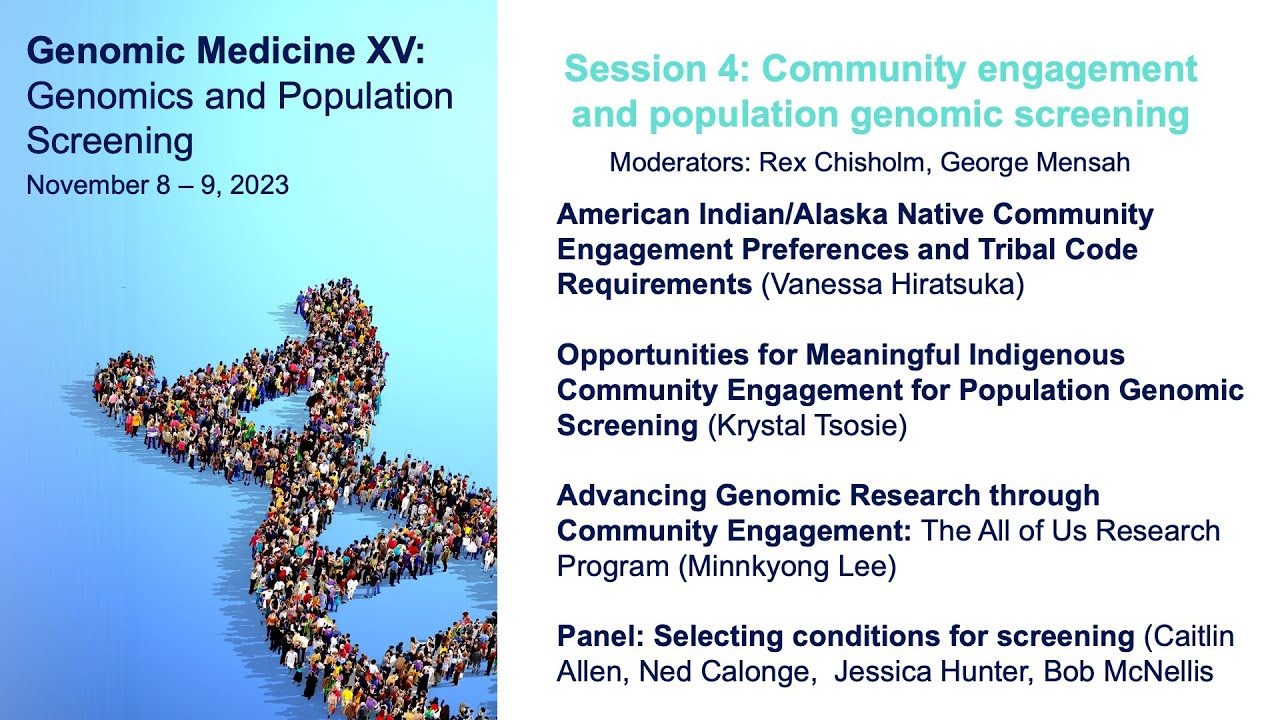 Genomic Medicine XV: Genomics and Population Screening
November 8 – 9, 2023

Session 4: Community engagement and population genomic screening
Moderators: Rex Chisholm, George Mensah

American Indian/Alaska Native Community Engagement Preferences and Tribal Code Requirements (Vanessa Hiratsuka)

Opportunities for Meaningful Indigenous Community Engagement for Population Genomic Screening (Krystal Tsosie)

Advancing Genomic Research through Community Engagement: The All of Us Research Program (Minnkyong Lee)

Panel: Selecting conditions for screening (Caitlin Allen, Ned Calonge, Jessica Hunter, Bob McNellis